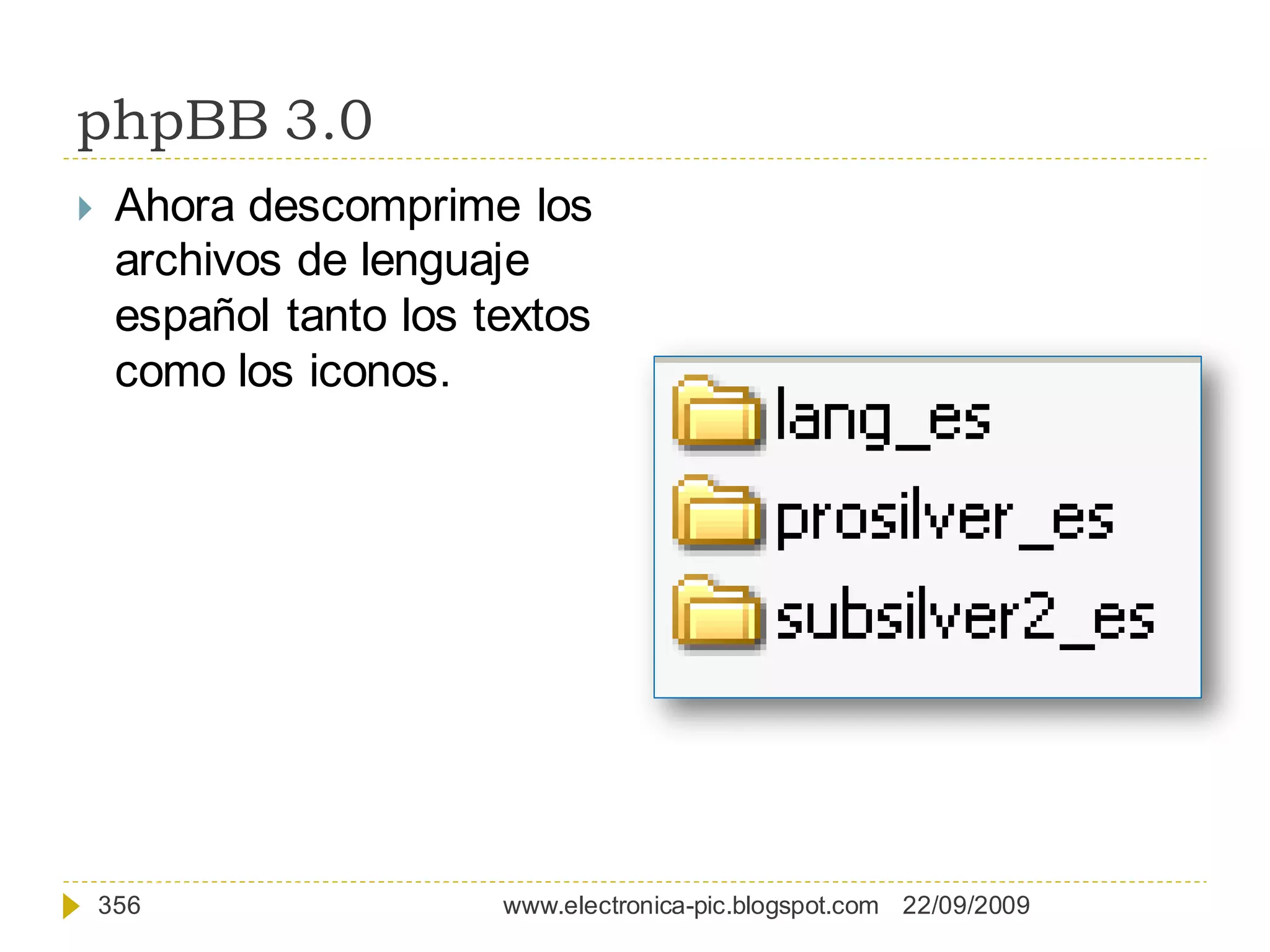 phpBB 3.0

Ahora descomprime los archivos de lenguaje español tanto los textos como los iconos.

lang_es
prosilver_es
subsilver2_es

356 www.electronica-pic.blogspot.com 22/09/2009